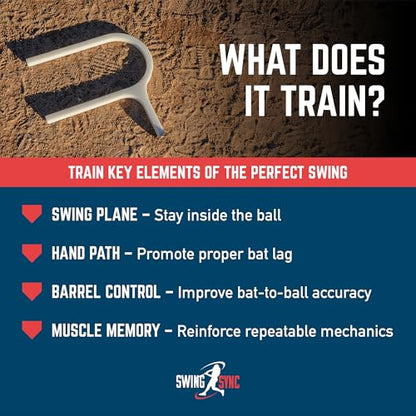 WHAT DOES IT TRAIN?

TRAIN KEY ELEMENTS OF THE PERFECT SWING

SWING PLANE – Stay inside the ball

HAND PATH – Promote proper bat lag

BARREL CONTROL – Improve bat-to-ball accuracy

MUSCLE MEMORY – Reinforce repeatable mechanics

SWING SYNC